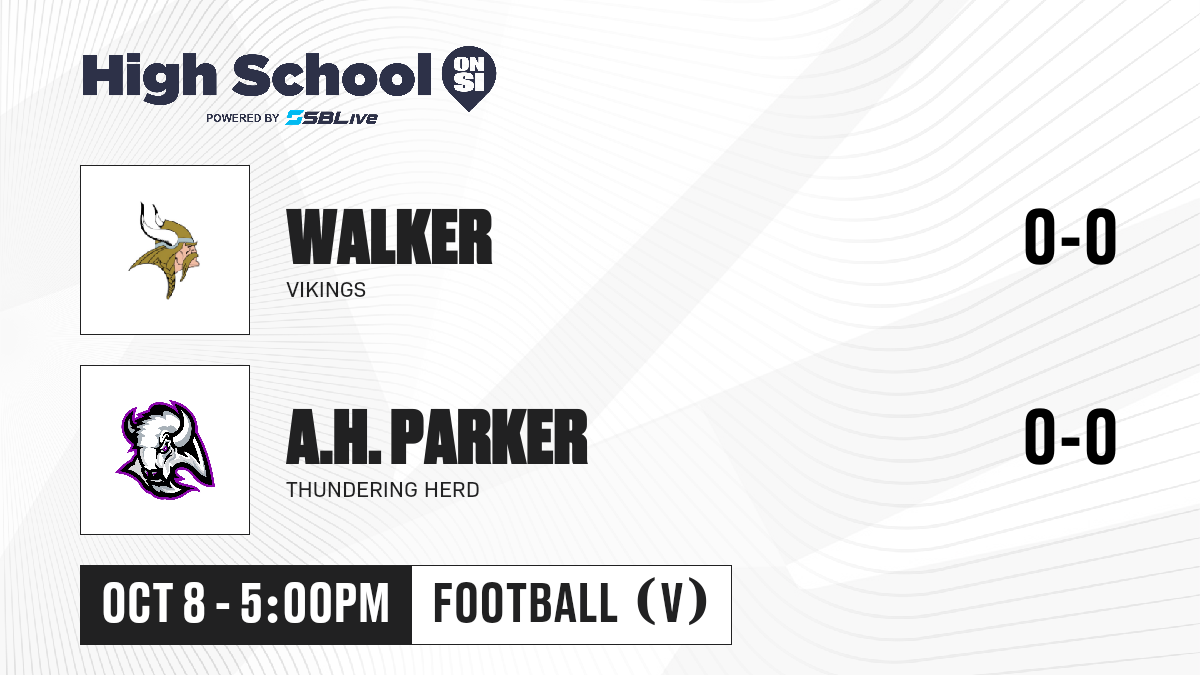 High School ON SI
POWERED BY SBLive

WALKER
VIKINGS
0-0

A.H. PARKER
THUNDERING HERD
0-0

OCT 8 - 5:00PM
FOOTBALL (V)